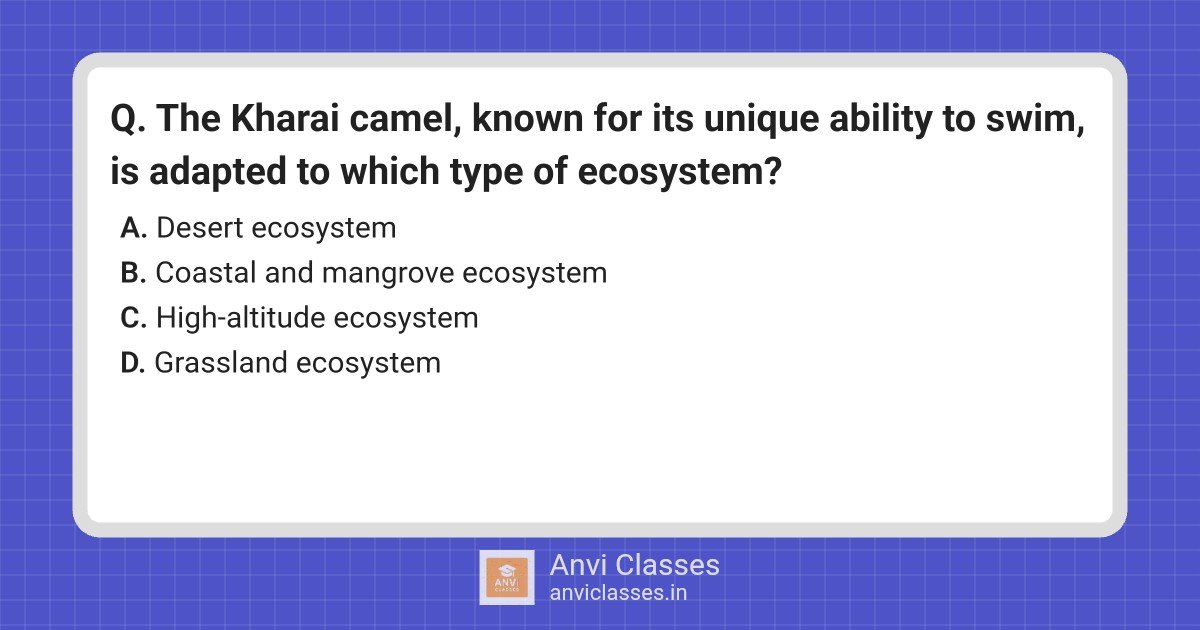 Q. The Kharai camel, known for its unique ability to swim, is adapted to which type of ecosystem?

A. Desert ecosystem
B. Coastal and mangrove ecosystem
C. High-altitude ecosystem
D. Grassland ecosystem

ANVI CLASSES
Anvi Classes
anviclasses.in